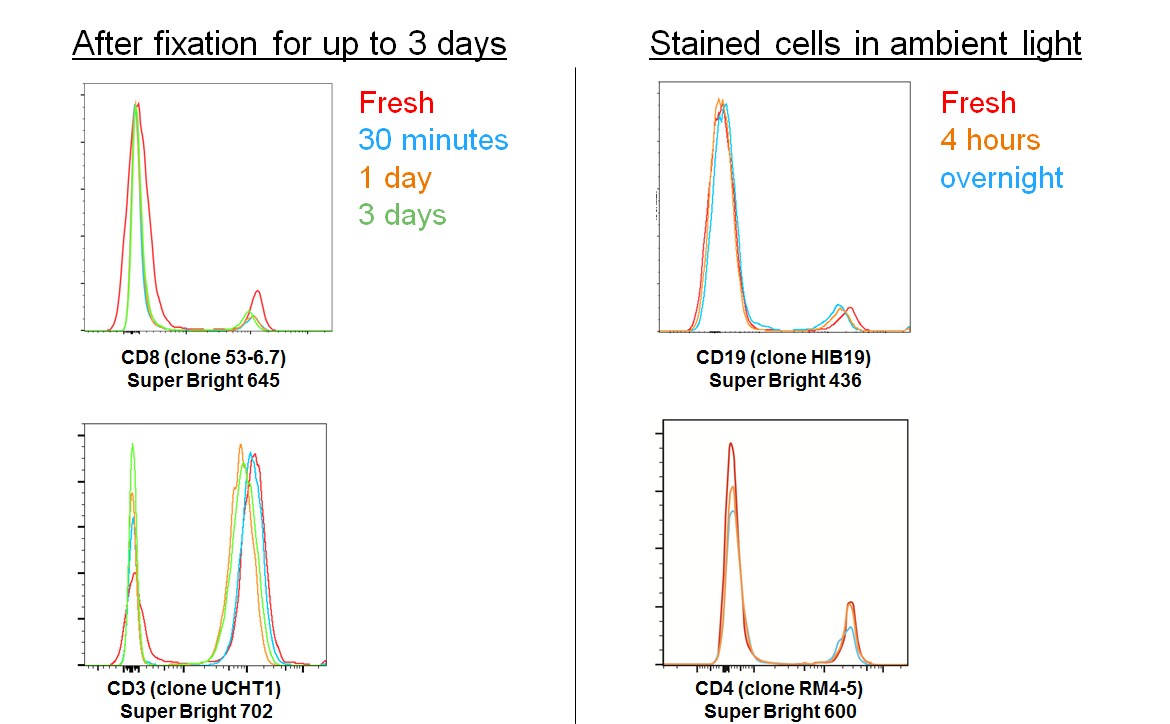 After fixation for up to 3 days

Fresh
30 minutes
1 day
3 days

CD8 (clone 53-6.7)
Super Bright 645

CD3 (clone UCHT1)
Super Bright 702

Stained cells in ambient light

Fresh
4 hours
overnight

CD19 (clone HIB19)
Super Bright 436

CD4 (clone RM4-5)
Super Bright 600